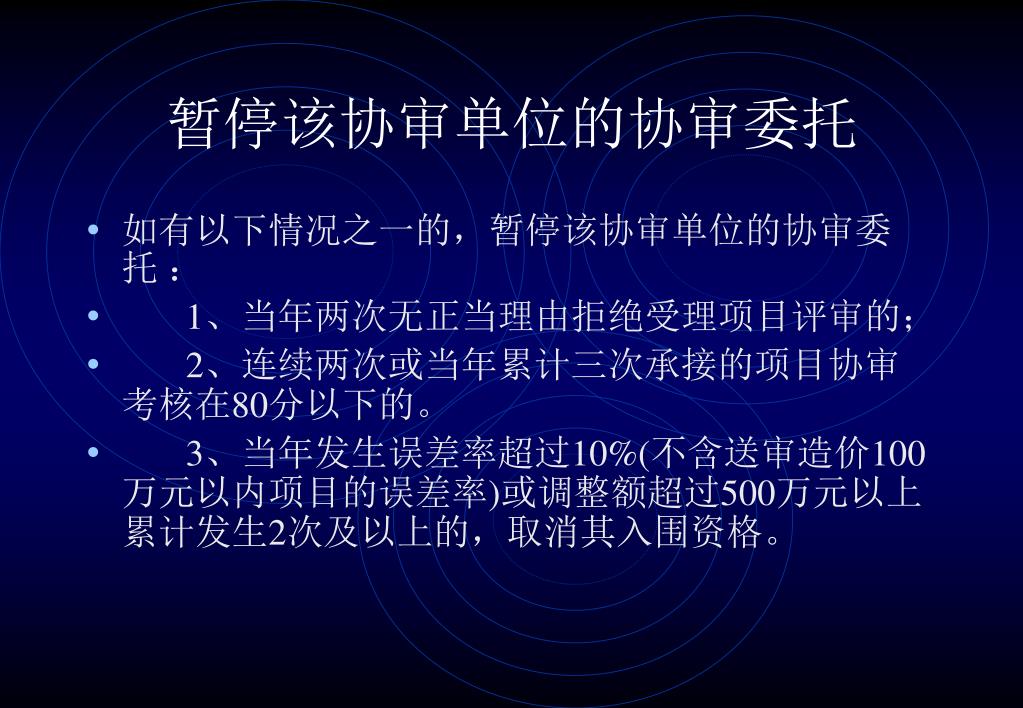 暂停该协审单位的协审委托

• 如有以下情况之一的，暂停该协审单位的协审委托：

• 1、当年两次无正当理由拒绝受理项目评审的；

• 2、连续两次或当年累计三次承接的项目协审考核在80分以下的。

• 3、当年发生误差率超过10%(不含送审造价100万元以内项目的误差率)或调整额超过500万元以上累计发生2次及以上的，取消其入围资格。